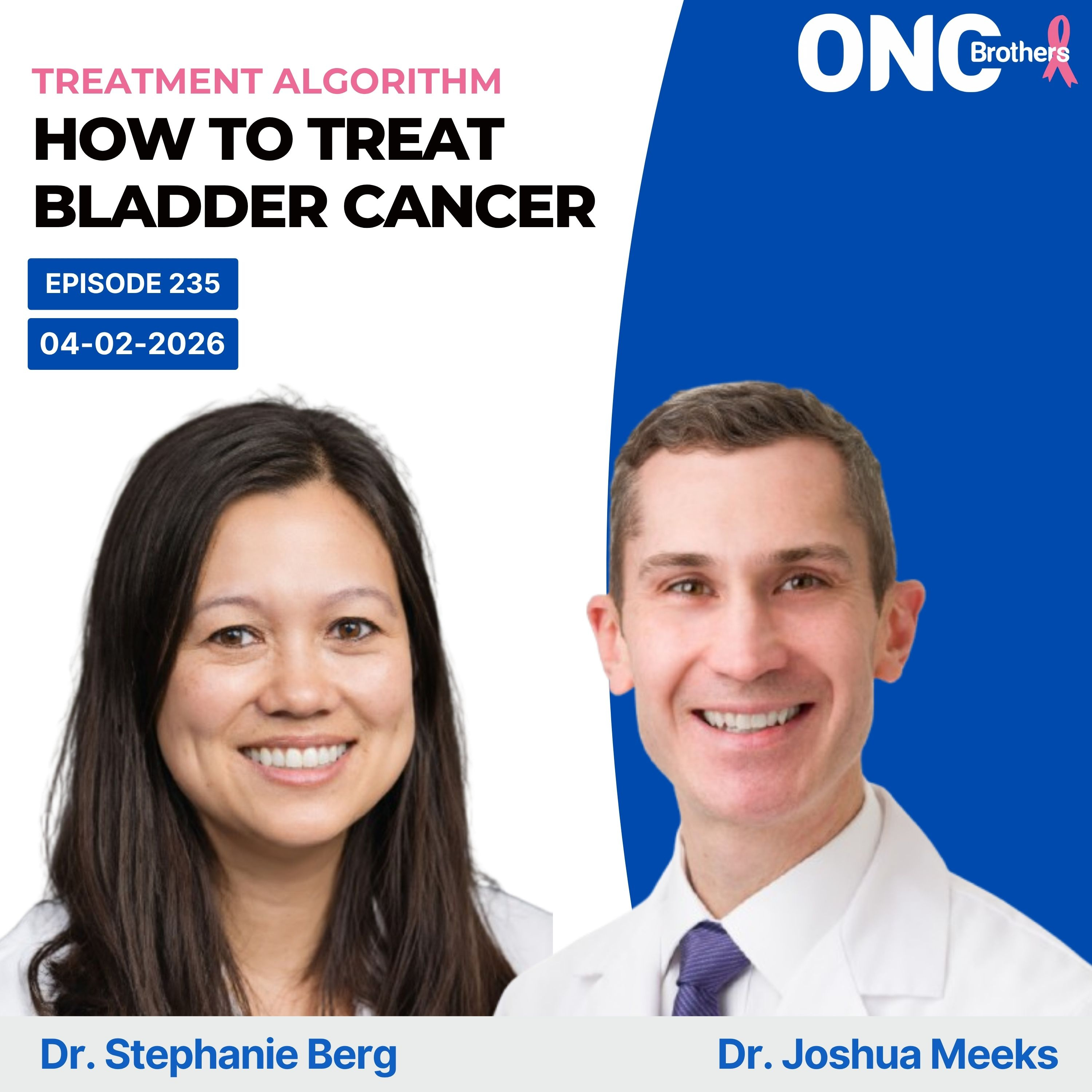 ONC Brothers

TREATMENT ALGORITHM

HOW TO TREAT BLADDER CANCER

EPISODE 235

04-02-2026

Dr. Stephanie Berg

Dr. Joshua Meeks